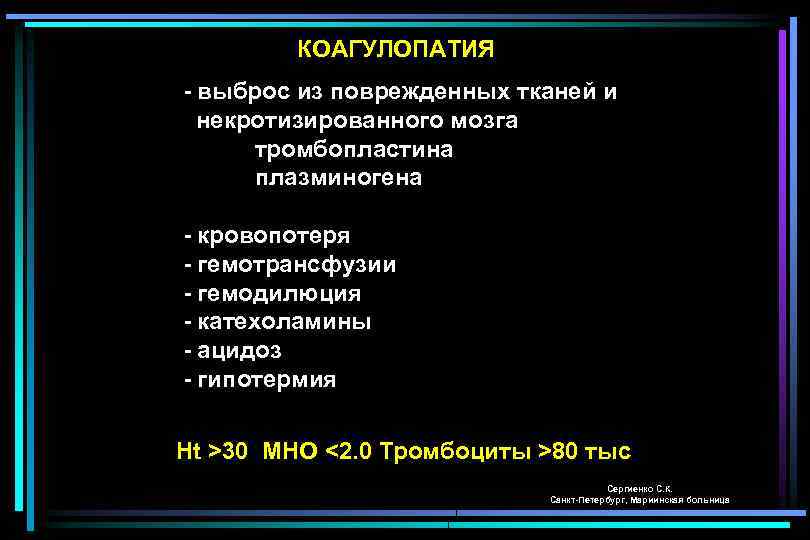 КОАГУЛОПАТИЯ

- выброс из поврежденных тканей и некротизированного мозга
тромбопластина
плазминогена

- кровопотеря
- гемотрансфузии
- гемодилюция
- катехоламины
- ацидоз
- гипотермия

Ht >30 МНО <2.0 Тромбоциты >80 тыс

Сергиенко С.К.
Санкт-Петербург, Мариинская больница